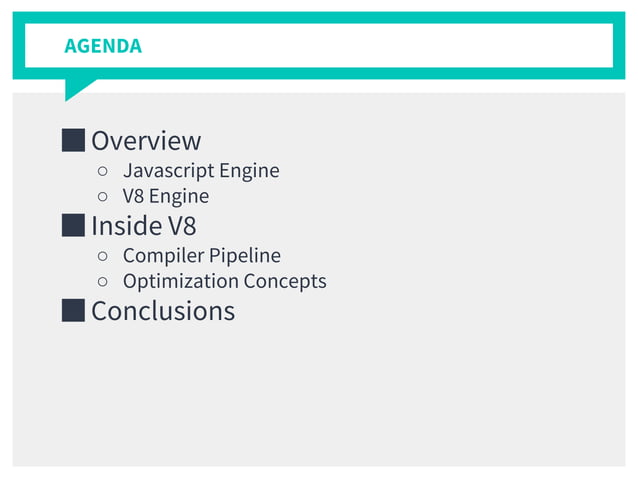 AGENDA

■ Overview
○ Javascript Engine
○ V8 Engine
■ Inside V8
○ Compiler Pipeline
○ Optimization Concepts
■ Conclusions